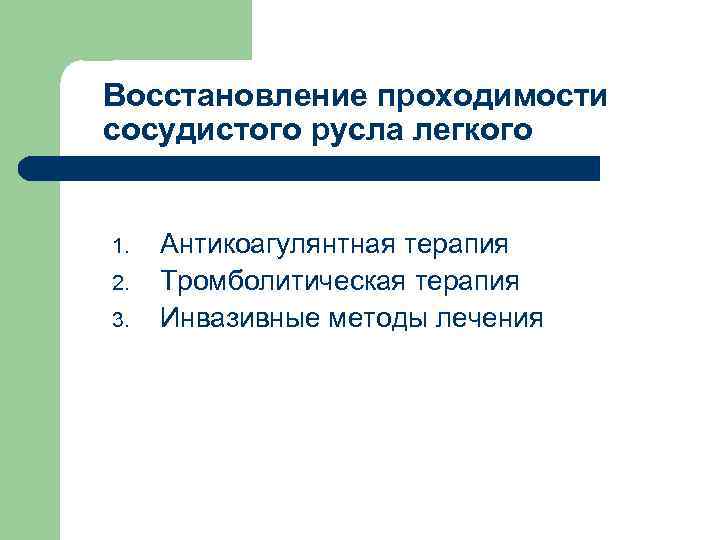 Восстановление проходимости сосудистого русла легкого

1. Антикоагулянтная терапия
2. Тромболитическая терапия
3. Инвазивные методы лечения